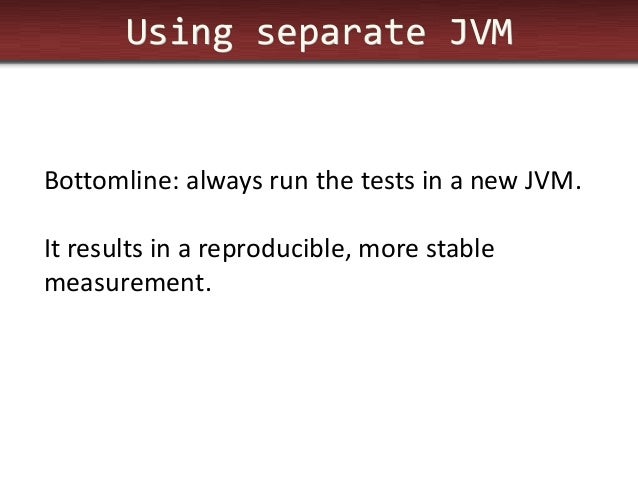 Using separate JVM

Bottomline: always run the tests in a new JVM.

It results in a reproducible, more stable measurement.